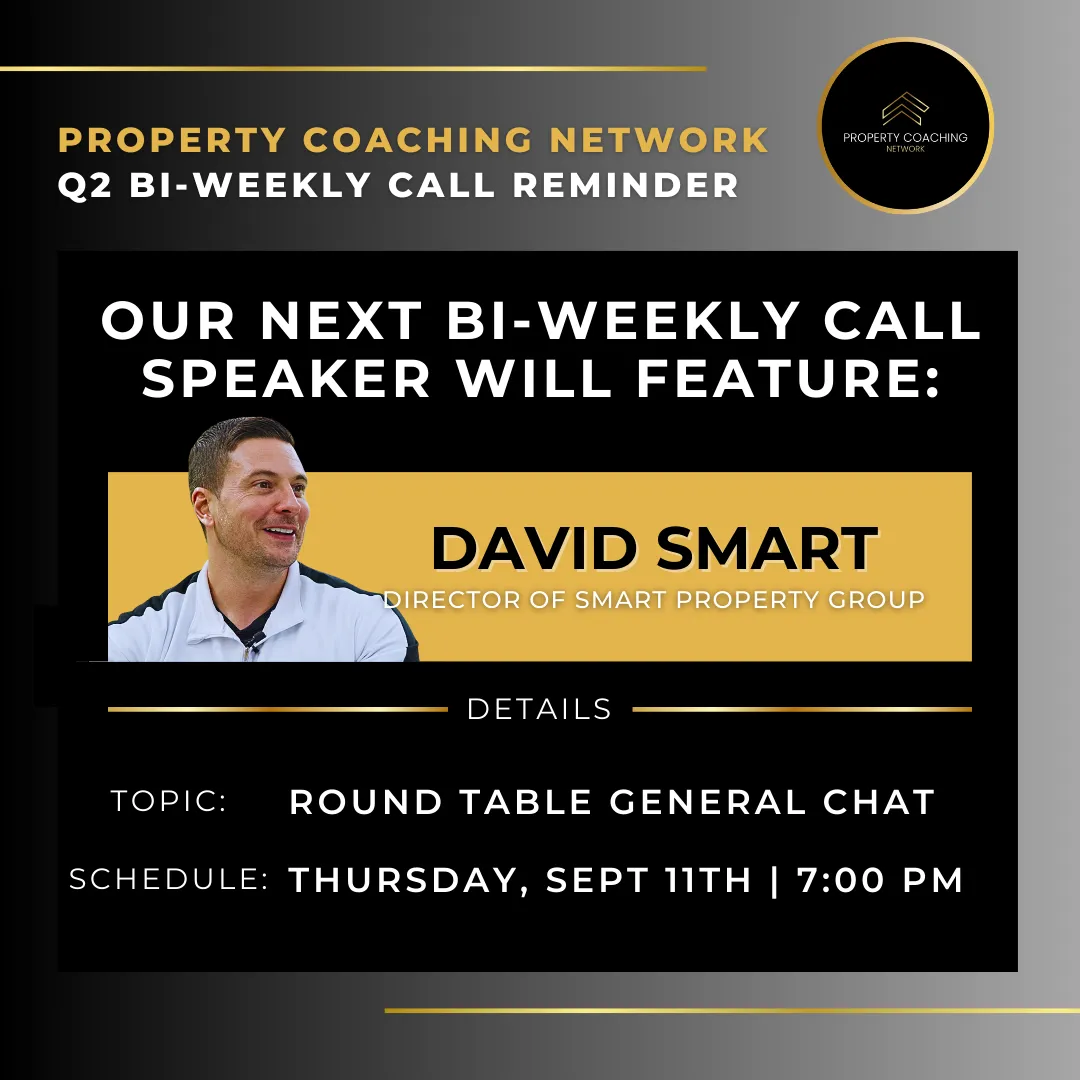 PROPERTY COACHING NETWORK
Q2 BI-WEEKLY CALL REMINDER

PROPERTY COACHING NETWORK

OUR NEXT BI-WEEKLY CALL SPEAKER WILL FEATURE:

DAVID SMART
DIRECTOR OF SMART PROPERTY GROUP

DETAILS

TOPIC: ROUND TABLE GENERAL CHAT

SCHEDULE: THURSDAY, SEPT 11TH | 7:00 PM